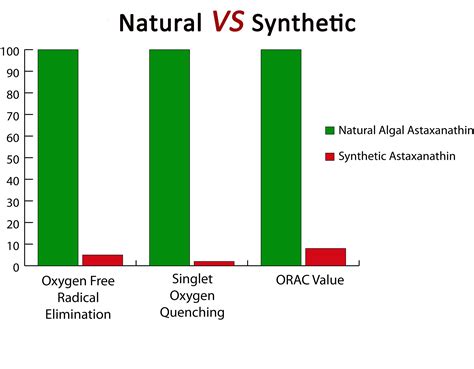 Natural VS Synthetic

100
90
80
70
60
50
40
30
20
10
0

Oxygen Free Radical Elimination

Singlet Oxygen Quenching

ORAC Value

Natural Algal Astaxanathin
Synthetic Astaxanathin